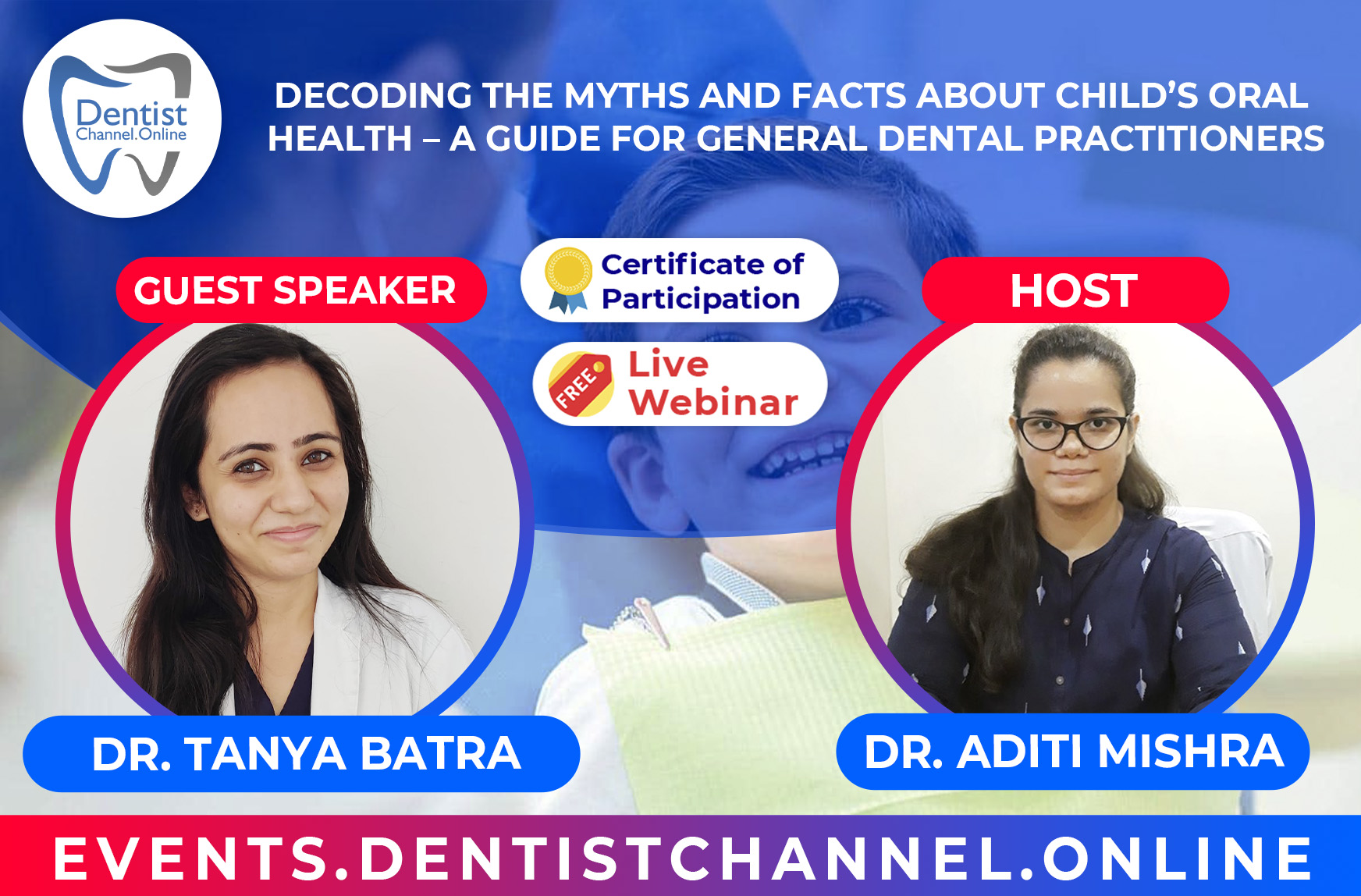 Dentist
Channel.Online

DECODING THE MYTHS AND FACTS ABOUT CHILD'S ORAL HEALTH – A GUIDE FOR GENERAL DENTAL PRACTITIONERS

GUEST SPEAKER

Certificate of Participation

FREE

Live Webinar

HOST

DR. TANYA BATRA

DR. ADITI MISHRA

EVENTS.DENTISTCHANNEL.ONLINE